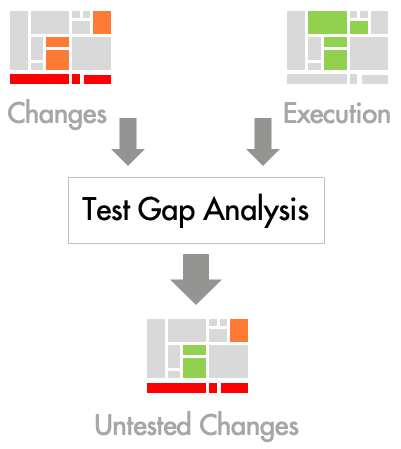 Changes

Execution

Test Gap Analysis

Untested Changes